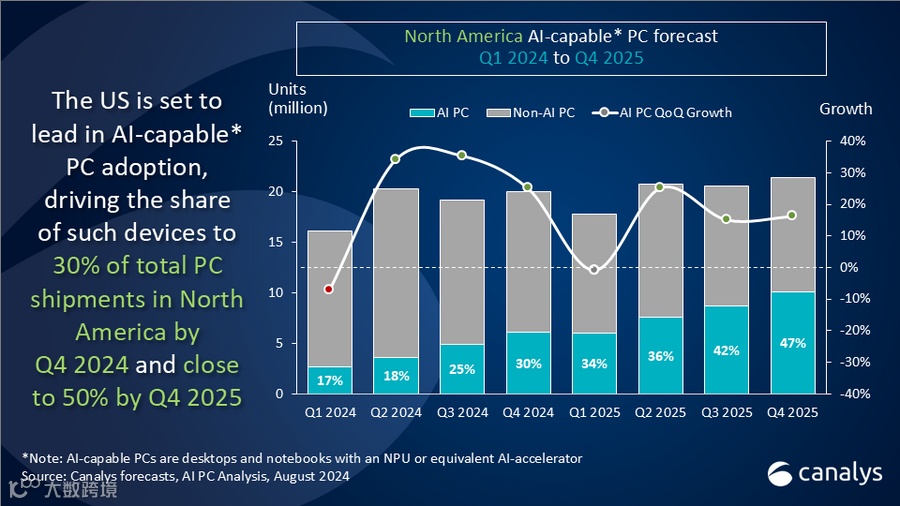 North America AI-capable* PC forecast
Q1 2024 to Q4 2025

The US is set to lead in AI-capable* PC adoption, driving the share of such devices to 30% of total PC shipments in North America by Q4 2024 and close to 50% by Q4 2025

Units (million)

AI PC
Non-AI PC
AI PC QoQ Growth

Growth

25
20
15
10
5
0

40%
30%
20%
10%
0%
-10%
-20%
-30%
-40%

17%
18%
25%
30%
34%
36%
42%
47%

Q1 2024
Q2 2024
Q3 2024
Q4 2024
Q1 2025
Q2 2025
Q3 2025
Q4 2025

*Note: AI-capable PCs are desktops and notebooks with an NPU or equivalent AI-accelerator
Source: Canalys forecasts, AI PC Analysis, August 2024

大数跨境

canalys